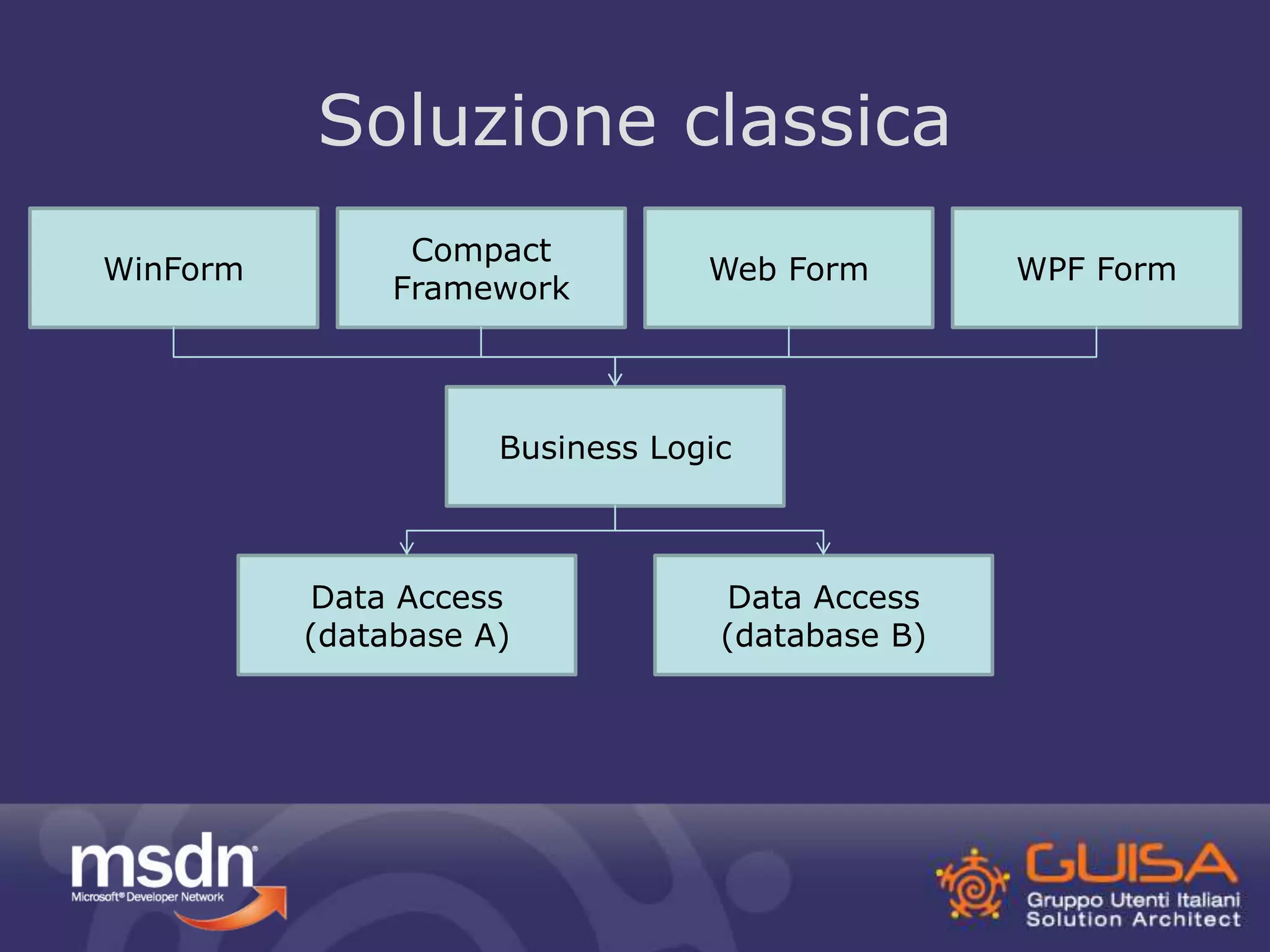 Soluzione classica

WinForm

Compact Framework

Web Form

WPF Form

Business Logic

Data Access (database A)

Data Access (database B)

msdn
Microsoft® Developer Network

GUISA
Gruppo Utenti Italiani
Solution Architect